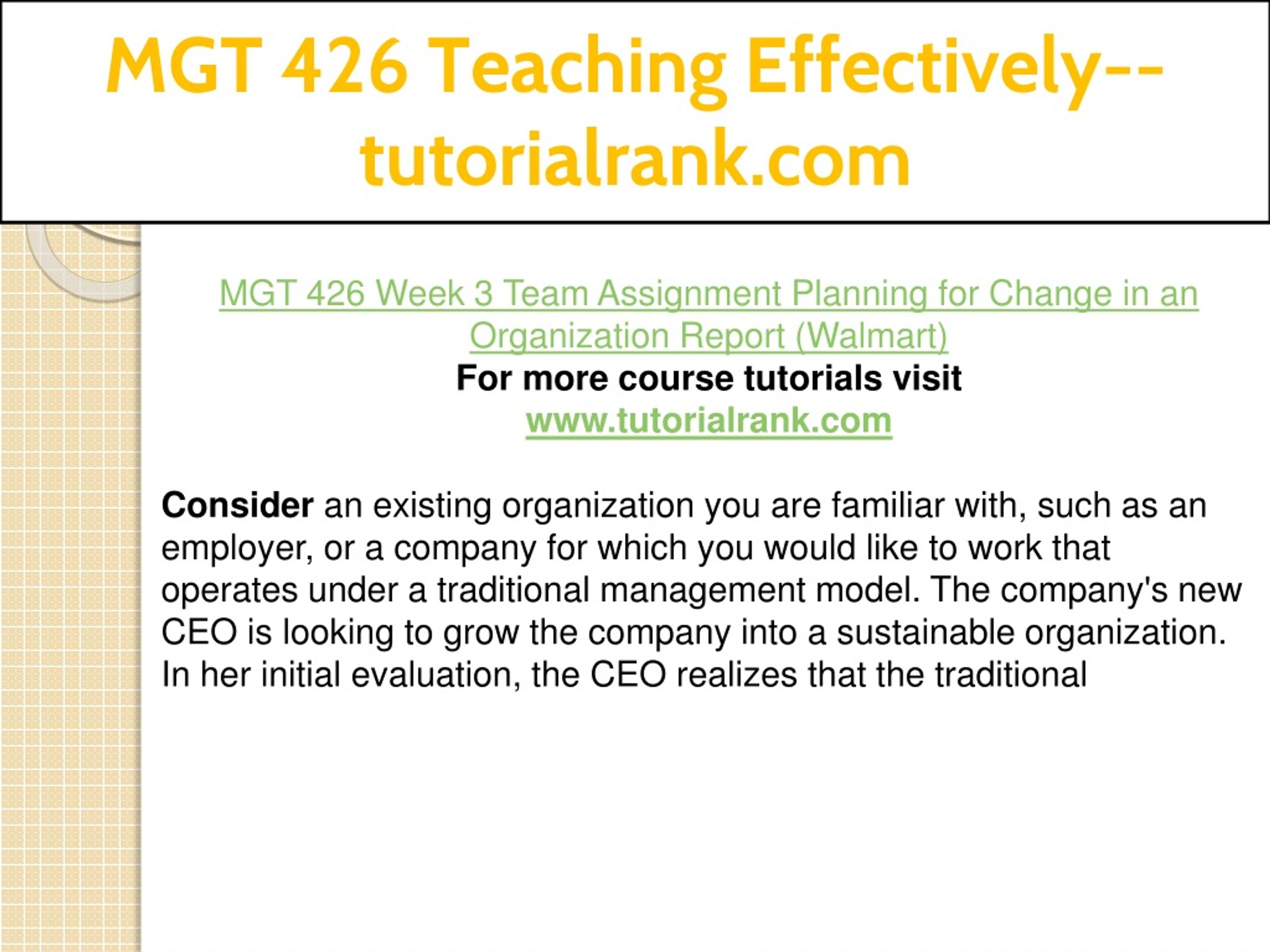 MGT 426 Teaching Effectively--tutorialrank.com

MGT 426 Week 3 Team Assignment Planning for Change in an Organization Report (Walmart)
For more course tutorials visit
www.tutorialrank.com

Consider an existing organization you are familiar with, such as an employer, or a company for which you would like to work that operates under a traditional management model. The company's new CEO is looking to grow the company into a sustainable organization. In her initial evaluation, the CEO realizes that the traditional